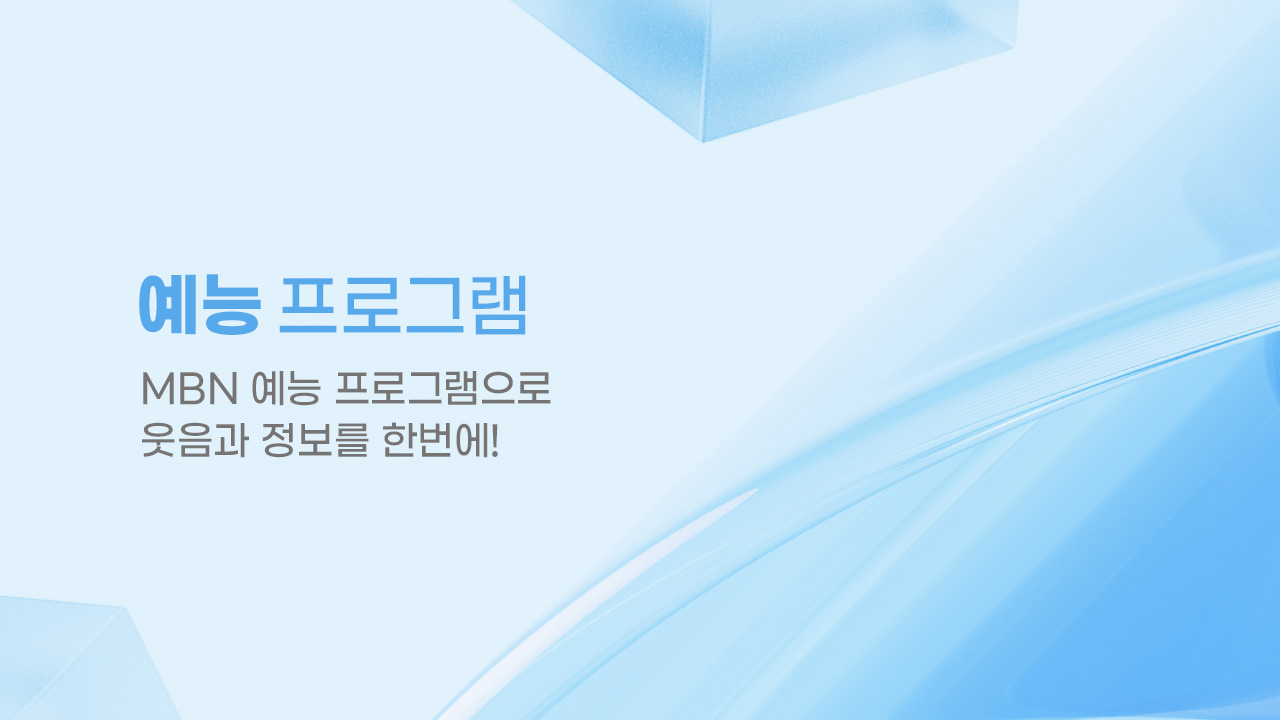 예능 프로그램

MBN 예능 프로그램으로
웃음과 정보를 한번에!